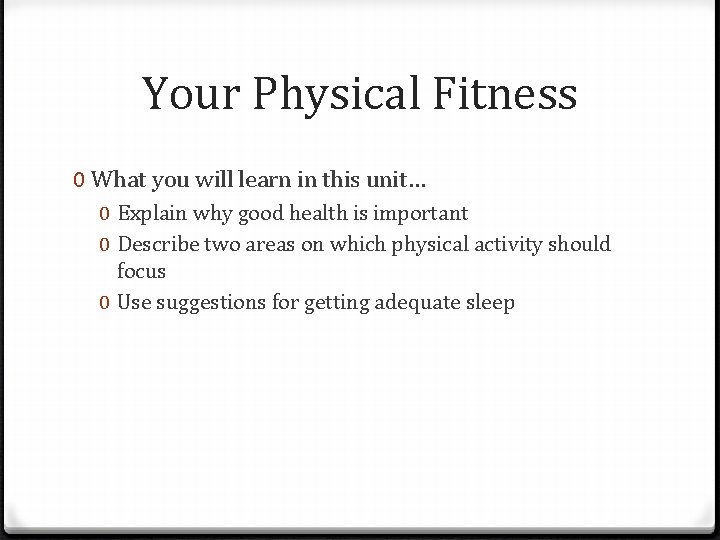 Your Physical Fitness

0 What you will learn in this unit…
0 Explain why good health is important
0 Describe two areas on which physical activity should focus
0 Use suggestions for getting adequate sleep